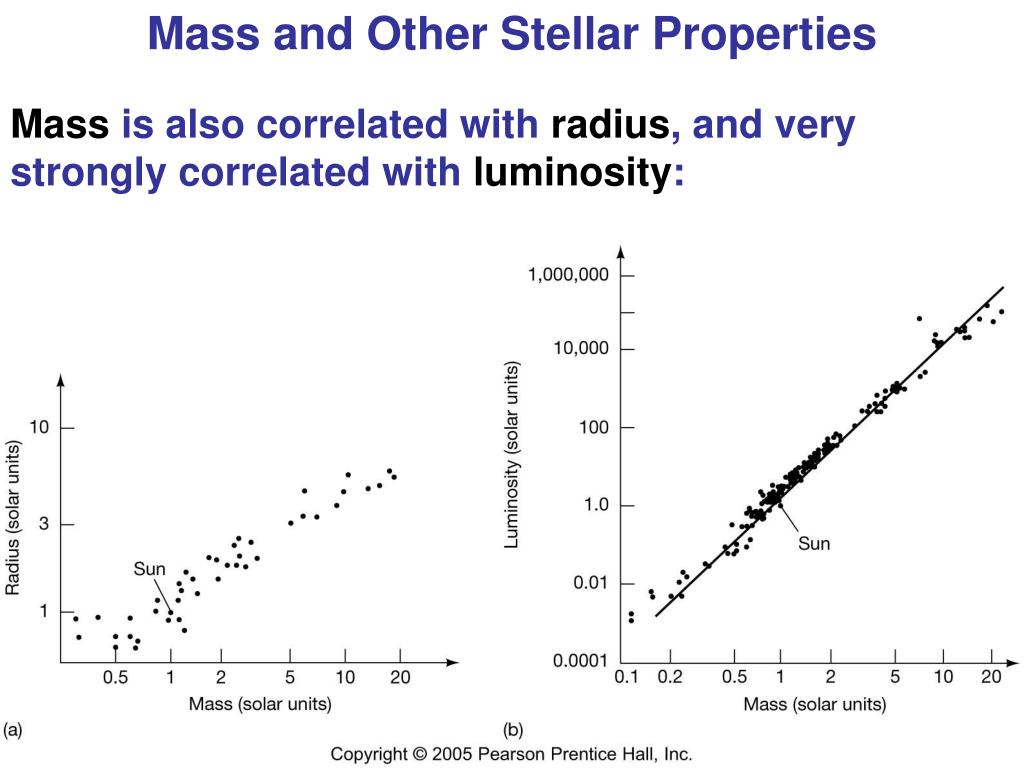 Mass and Other Stellar Properties

Mass is also correlated with radius, and very strongly correlated with luminosity:

Radius (solar units)
10
3
1
Sun
0.5
1
2
5
10
20
Mass (solar units)
(a)

Luminosity (solar units)
1,000,000
10,000
100
1.0
0.01
0.0001
Sun
0.1
0.2
0.5
1
2
5
10
20
Mass (solar units)
(b)

Copyright © 2005 Pearson Prentice Hall, Inc.